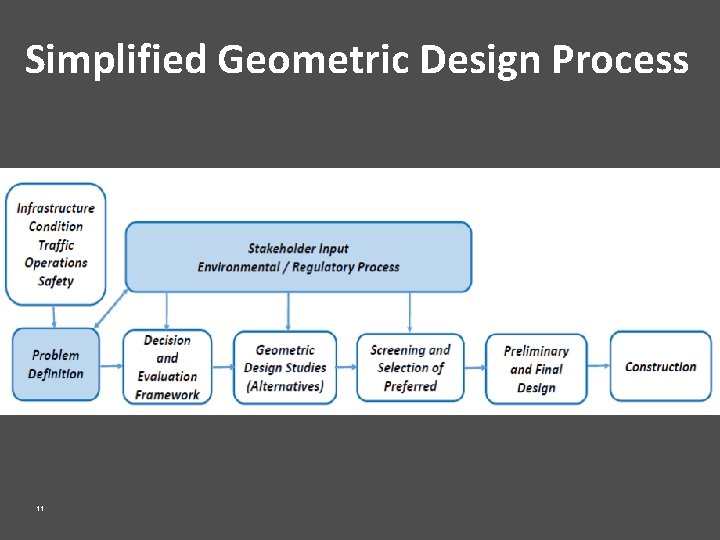 Simplified Geometric Design Process

Infrastructure
Condition
Traffic
Operations
Safety

Stakeholder Input
Environmental / Regulatory Process

Problem Definition

Decision and Evaluation Framework

Geometric Design Studies (Alternatives)

Screening and Selection of Preferred

Preliminary and Final Design

Construction

11